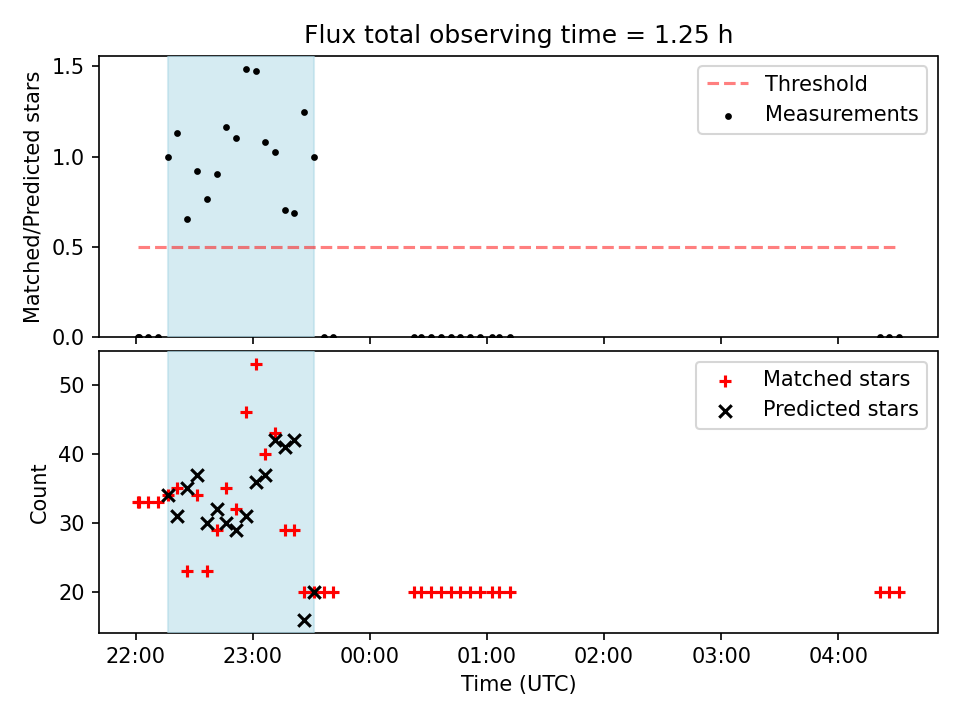 Flux total observing time = 1.25 h

Matched/Predicted stars

1.5
1.0
0.5
0.0

Threshold
Measurements

Count

50
40
30
20

Matched stars
Predicted stars

22:00
23:00
00:00
01:00
02:00
03:00
04:00

Time (UTC)